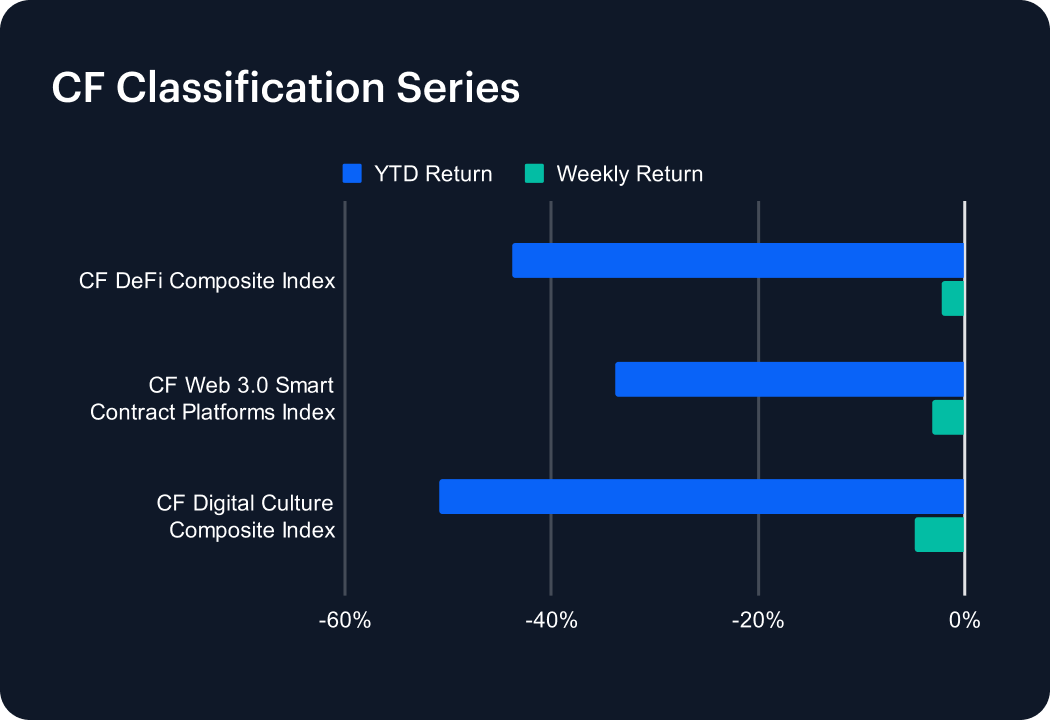 CF Classification Series

YTD Return
Weekly Return

CF DeFi Composite Index

CF Web 3.0 Smart Contract Platforms Index

CF Digital Culture Composite Index

-60%
-40%
-20%
0%